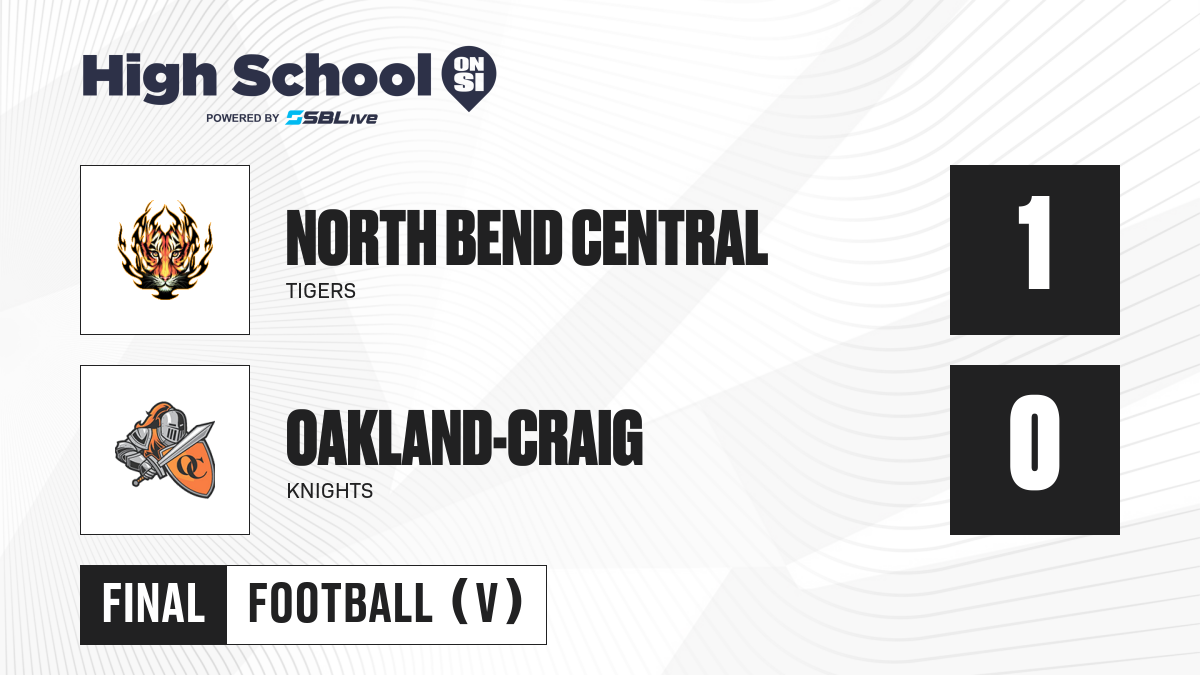 High School ON SI
POWERED BY SBLive

NORTH BEND CENTRAL
TIGERS
1

OC

OAKLAND-CRAIG
KNIGHTS
0

FINAL FOOTBALL (V)